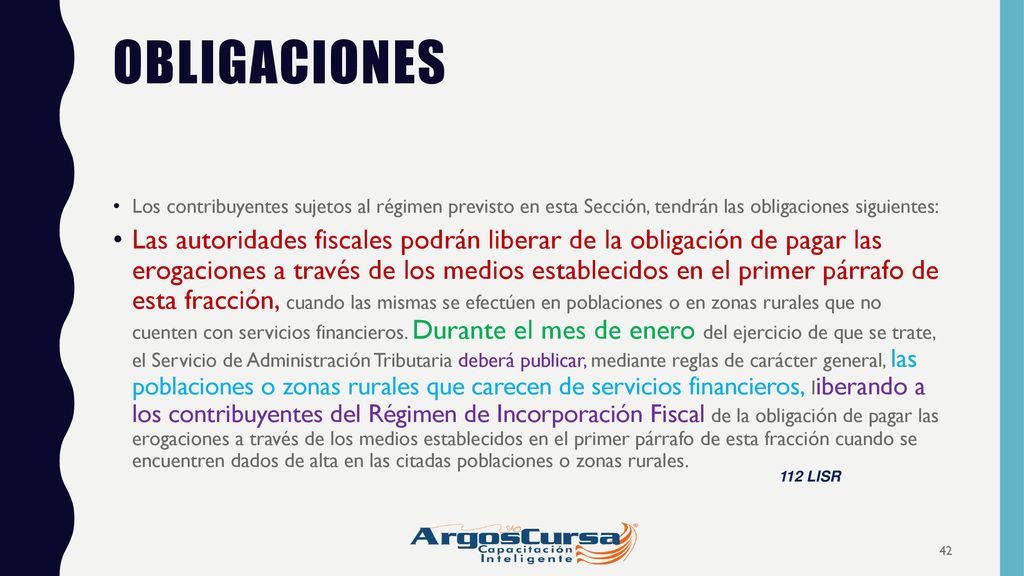 OBLIGACIONES

• Los contribuyentes sujetos al régimen previsto en esta Sección, tendrán las obligaciones siguientes:

• Las autoridades fiscales podrán liberar de la obligación de pagar las erogaciones a través de los medios establecidos en el primer párrafo de esta fracción, cuando las mismas se efectúen en poblaciones o en zonas rurales que no cuenten con servicios financieros. Durante el mes de enero del ejercicio de que se trate, el Servicio de Administración Tributaria deberá publicar, mediante reglas de carácter general, las poblaciones o zonas rurales que carecen de servicios financieros, liberando a los contribuyentes del Régimen de Incorporación Fiscal de la obligación de pagar las erogaciones a través de los medios establecidos en el primer párrafo de esta fracción cuando se encuentren dados de alta en las citadas poblaciones o zonas rurales.

112 LISR

ArgosCursa
Capacitación Inteligente

42